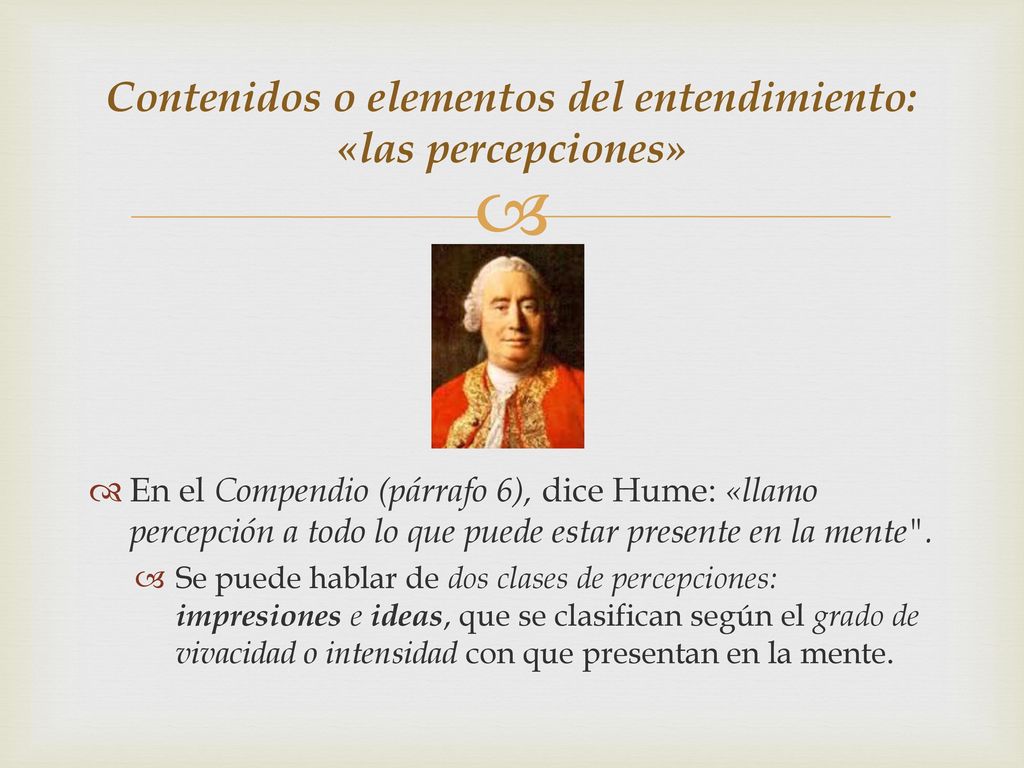 Contenidos o elementos del entendimiento: «las percepciones»

En el Compendio (párrafo 6), dice Hume: «llamo percepción a todo lo que puede estar presente en la mente".

Se puede hablar de dos clases de percepciones: impresiones e ideas, que se clasifican según el grado de vivacidad o intensidad con que presentan en la mente.